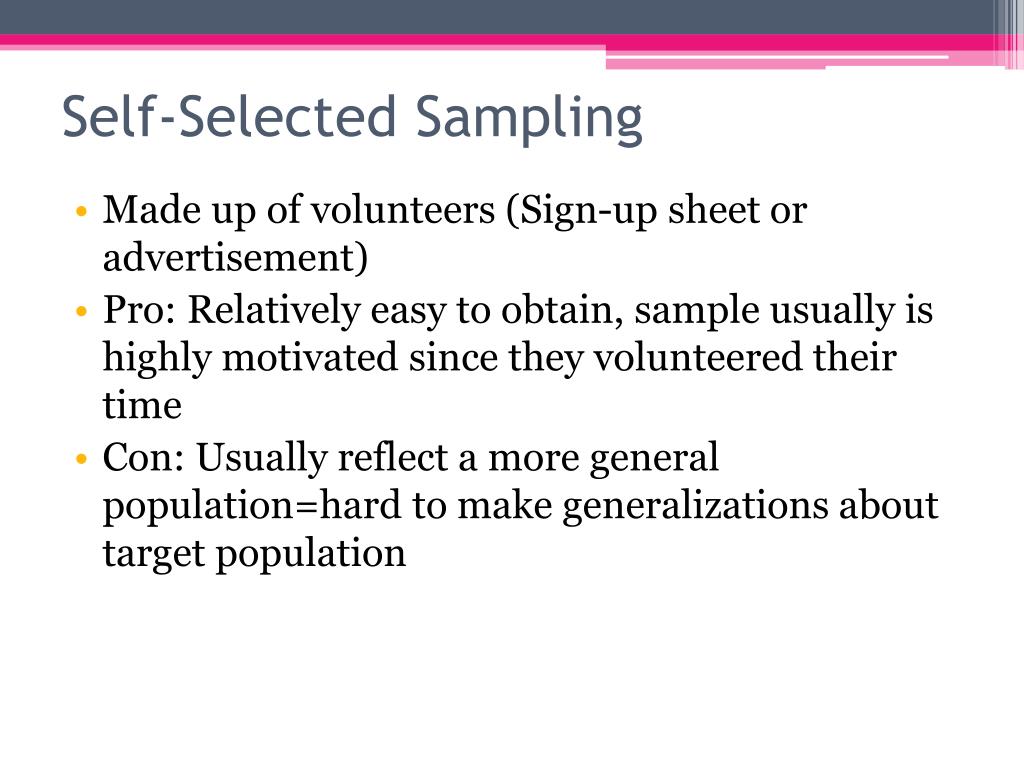 Self-Selected Sampling

• Made up of volunteers (Sign-up sheet or advertisement)
• Pro: Relatively easy to obtain, sample usually is highly motivated since they volunteered their time
• Con: Usually reflect a more general population=hard to make generalizations about target population